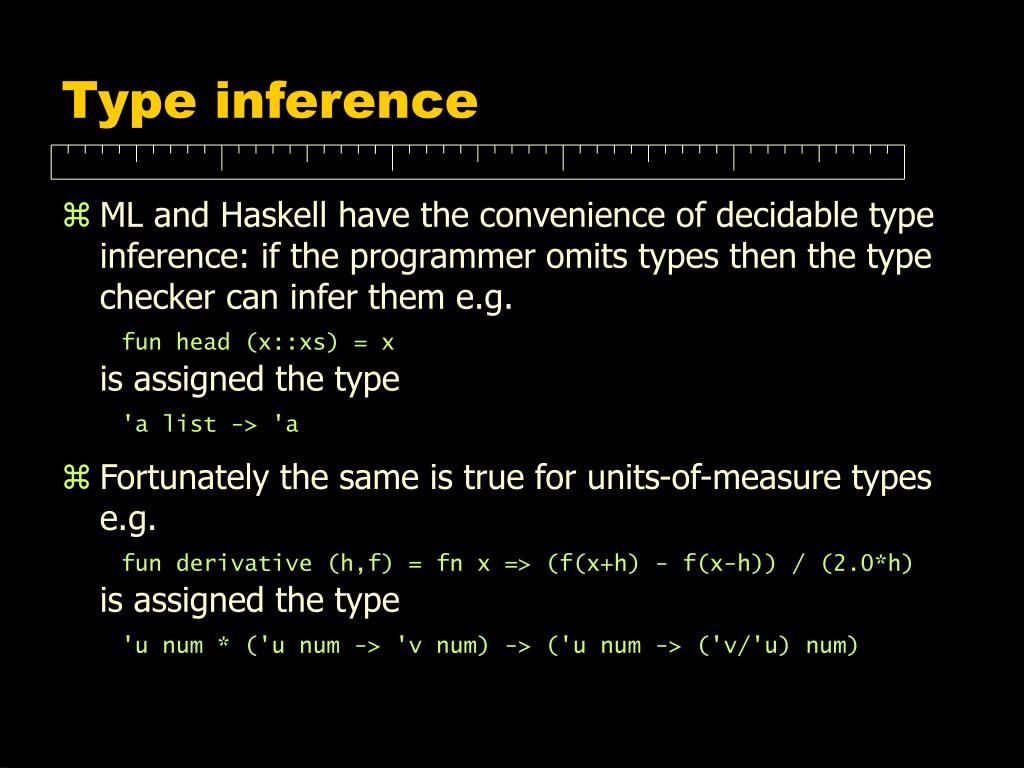 Type inference

⌘ ML and Haskell have the convenience of decidable type inference: if the programmer omits types then the type checker can infer them e.g.

fun head (x::xs) = x

is assigned the type

'a list -> 'a

⌘ Fortunately the same is true for units-of-measure types e.g.

fun derivative (h,f) = fn x => (f(x+h) - f(x-h)) / (2.0*h)

is assigned the type

'u num * ('u num -> 'v num) -> ('u num -> ('v/'u) num)